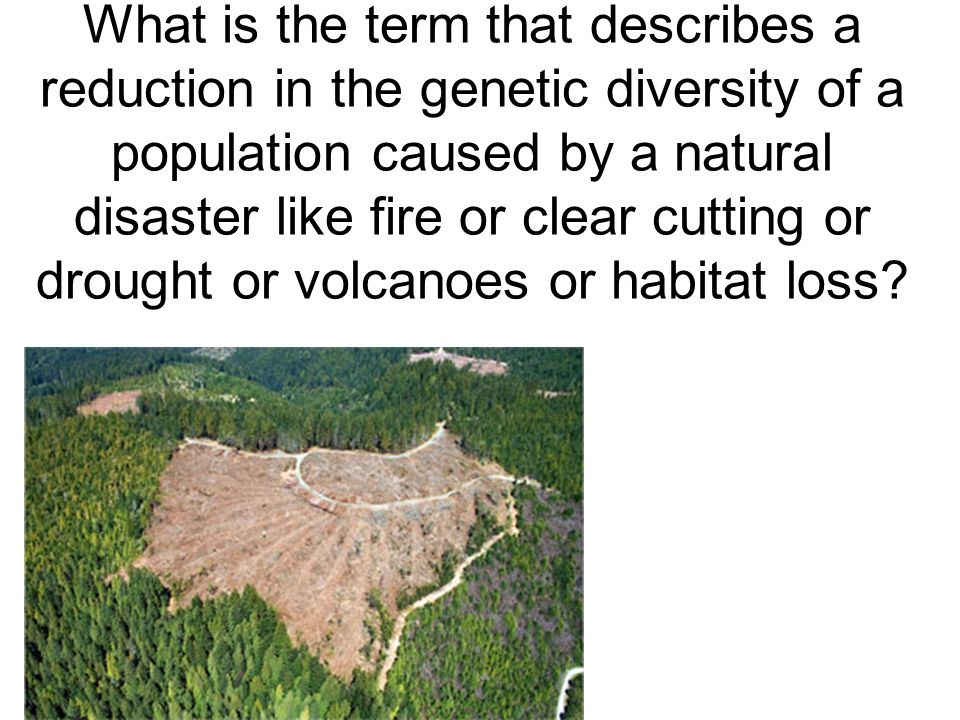 What is the term that describes a reduction in the genetic diversity of a population caused by a natural disaster like fire or clear cutting or drought or volcanoes or habitat loss?